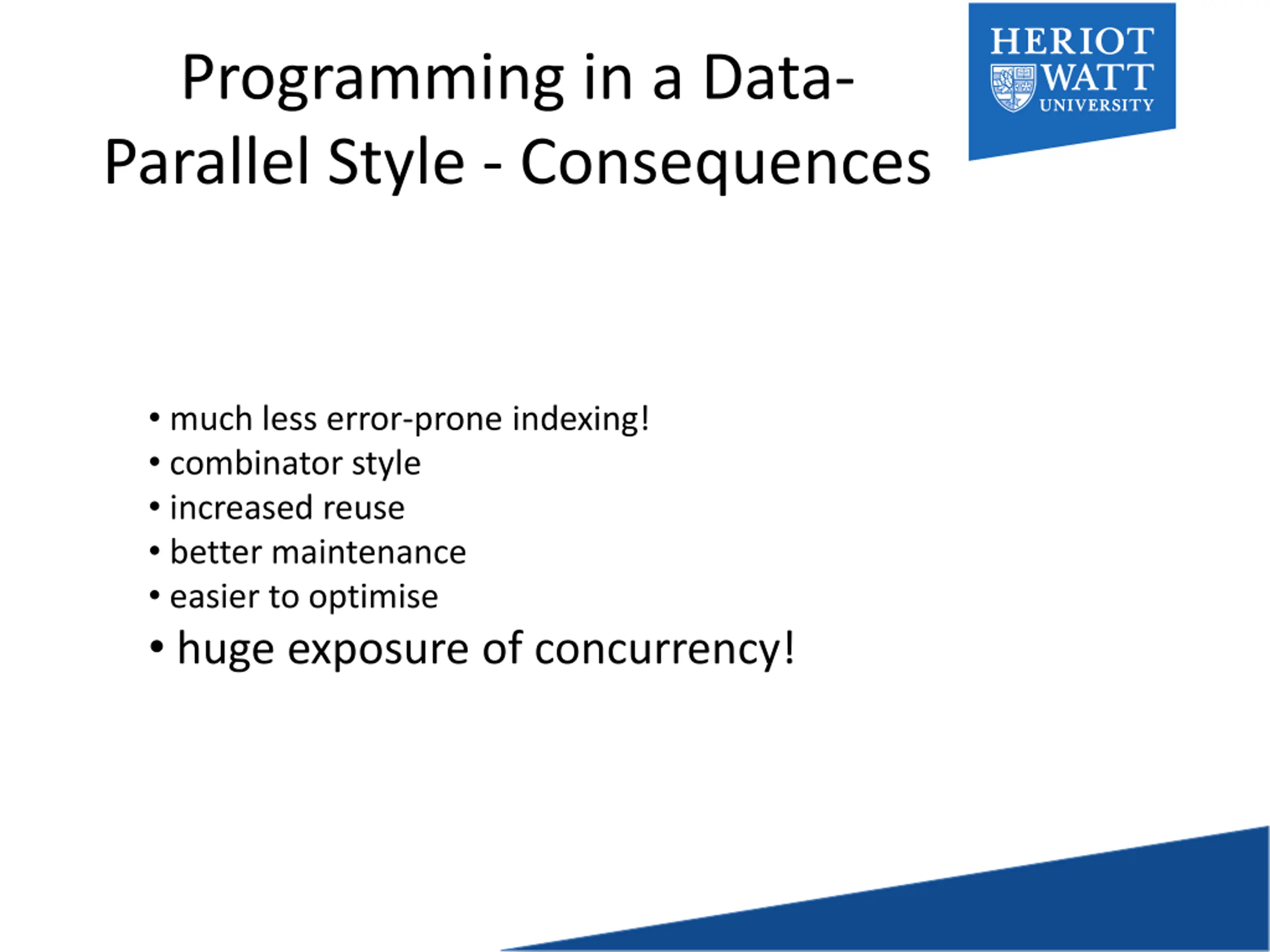 Programming in a Data-Parallel Style - Consequences

HERIOT WATT UNIVERSITY

• much less error-prone indexing!
• combinator style
• increased reuse
• better maintenance
• easier to optimise
• huge exposure of concurrency!